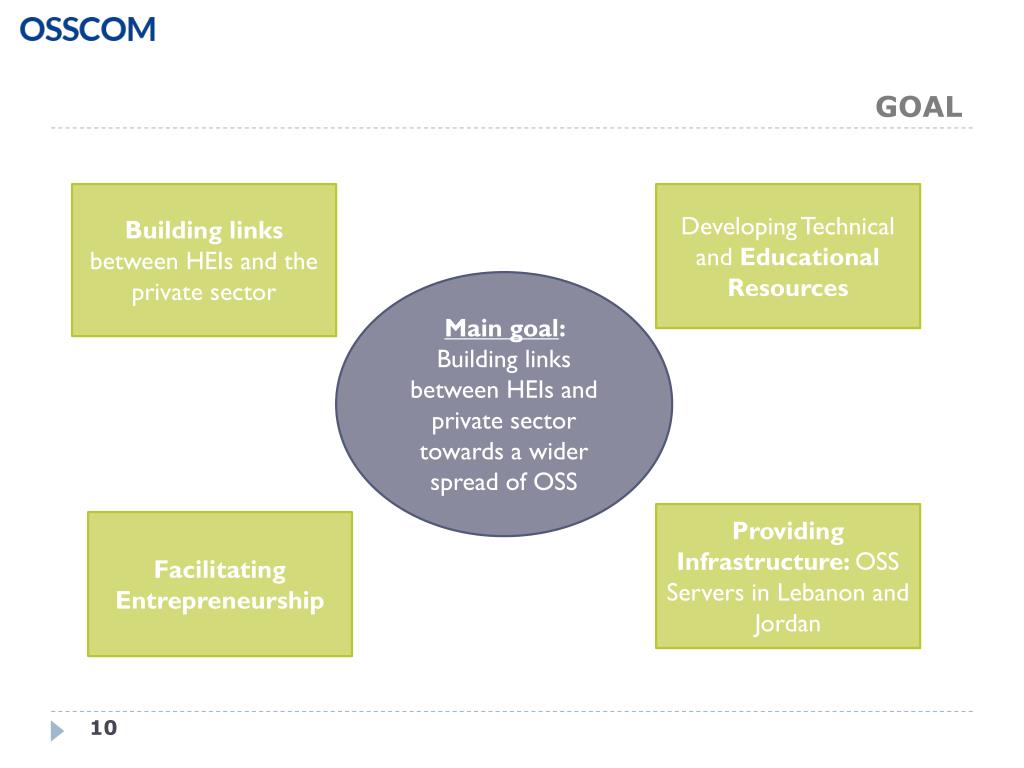 OSSCOM

GOAL

Building links between HEIs and the private sector

Developing Technical and Educational Resources

Main goal: Building links between HEIs and private sector towards a wider spread of OSS

Facilitating Entrepreneurship

Providing Infrastructure: OSS Servers in Lebanon and Jordan

10